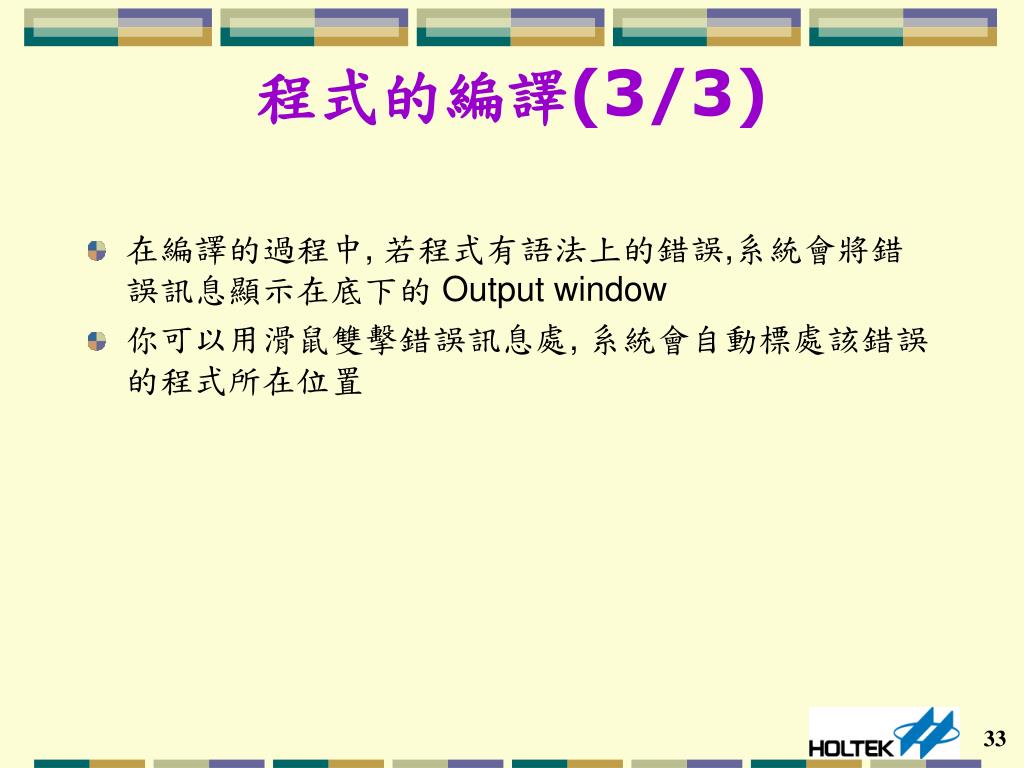 程式的編譯(3/3)

在編譯的過程中, 若程式有語法上的錯誤,系統會將錯誤訊息顯示在底下的 Output window

你可以用滑鼠雙擊錯誤訊息處, 系統會自動標處該錯誤的程式所在位置

HOLTEK

33